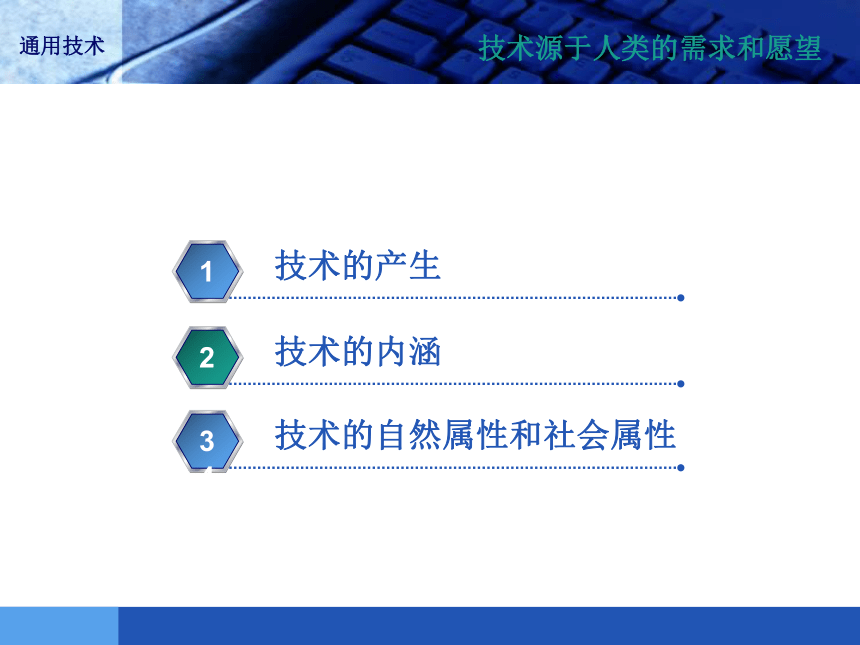 通用技术

技术源于人类的需求和愿望

1 技术的产生

2 技术的内涵

3 技术的自然属性和社会属性